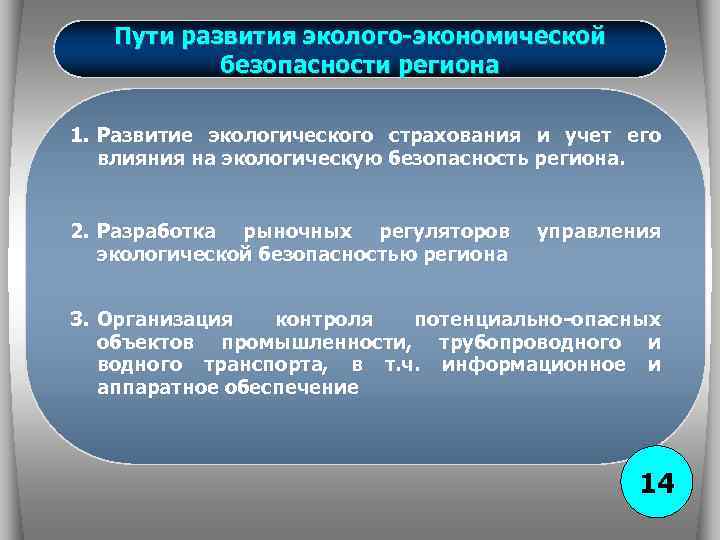 Пути развития эколого-экономической безопасности региона

1. Развитие экологического страхования и учет его влияния на экологическую безопасность региона.

2. Разработка рыночных регуляторов управления экологической безопасностью региона

3. Организация контроля потенциально-опасных объектов промышленности, трубопроводного и водного транспорта, в т.ч. информационное и аппаратное обеспечение

14